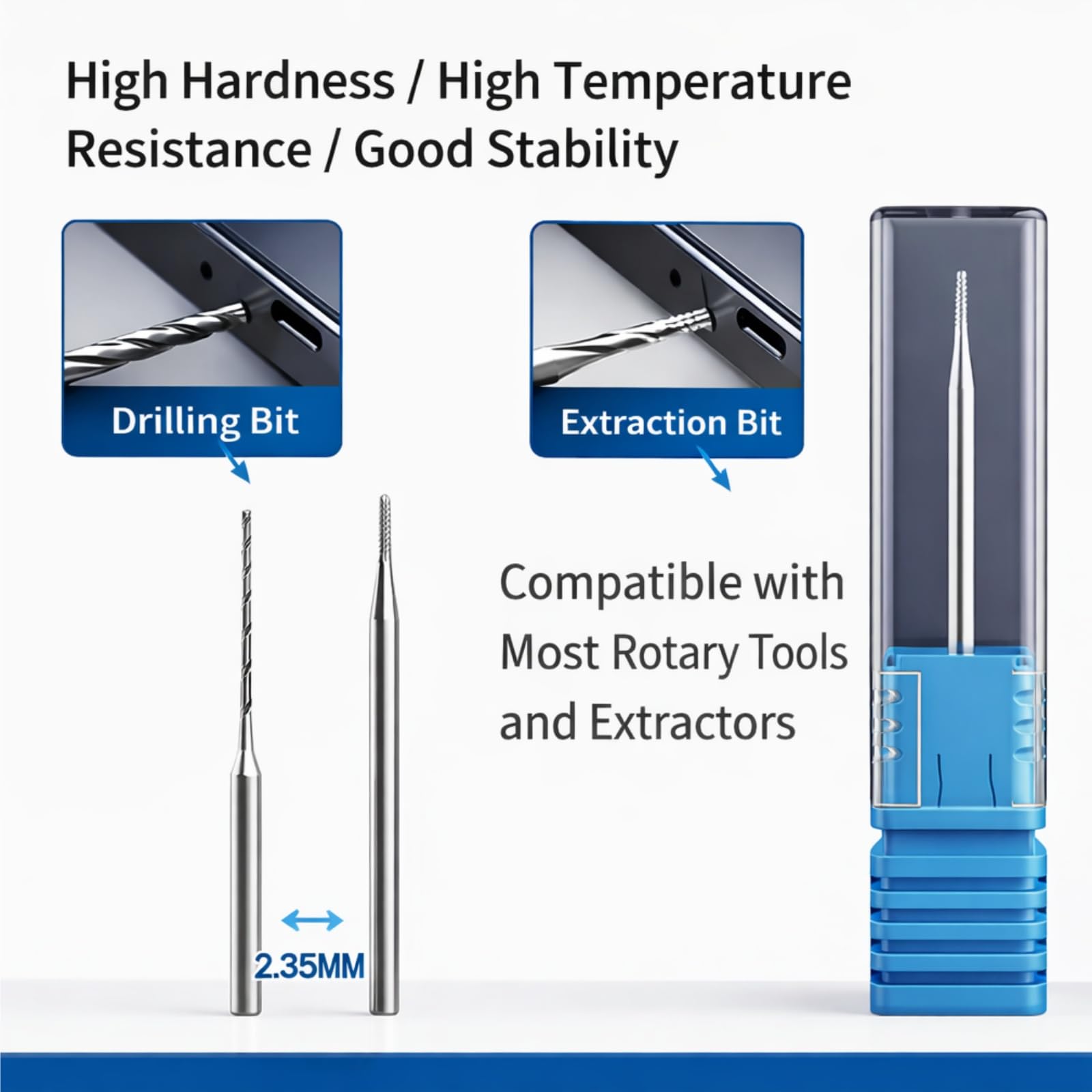 High Hardness / High Temperature Resistance / Good Stability

Drilling Bit

Extraction Bit

Compatible with Most Rotary Tools and Extractors

2.35MM